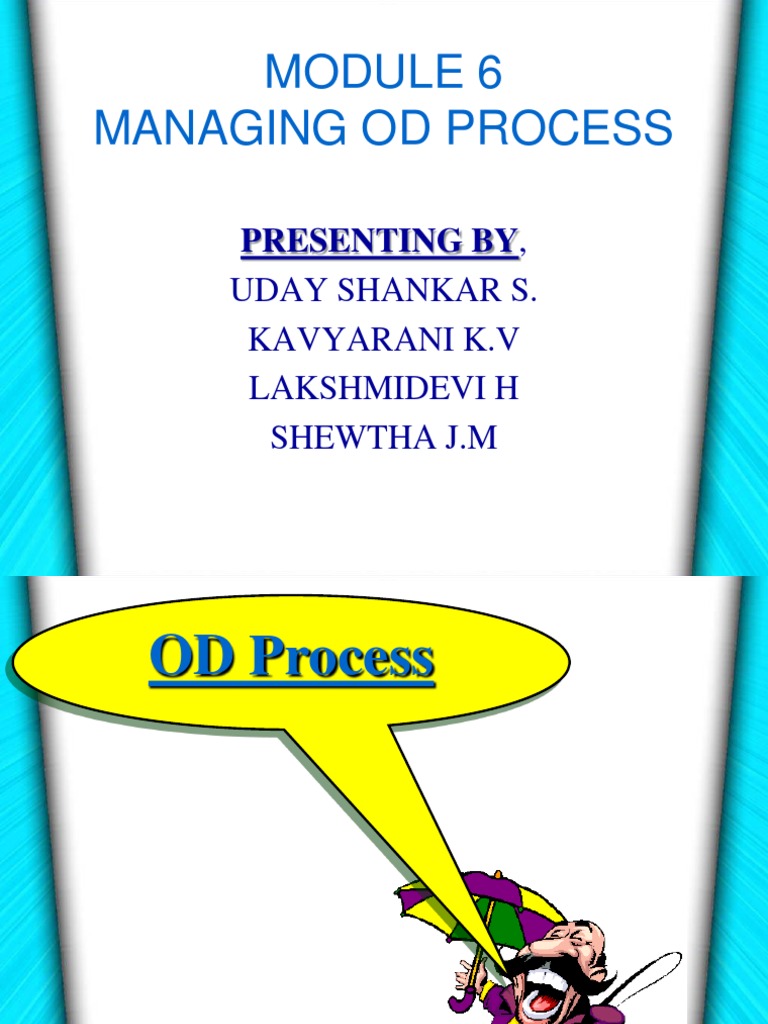 MODULE 6
MANAGING OD PROCESS

PRESENTING BY,
UDAY SHANKAR S.
KAVYARANI K.V
LAKSHMIDEVI H
SHEWTHA J.M

OD Process